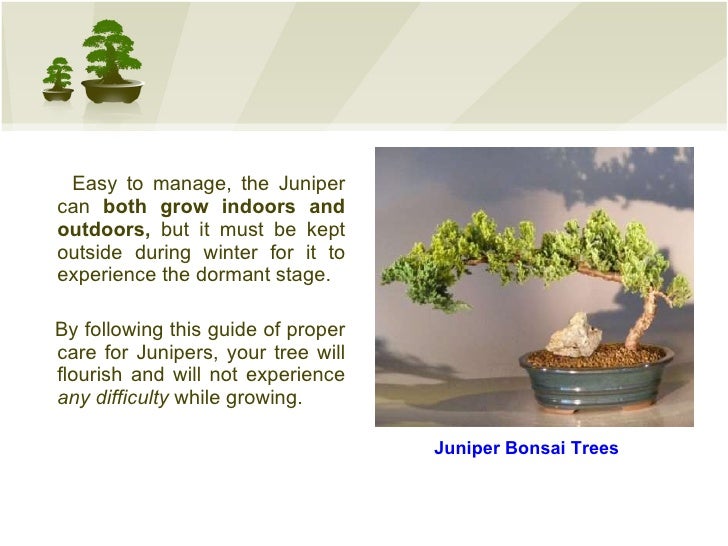 Easy to manage, the Juniper can both grow indoors and outdoors, but it must be kept outside during winter for it to experience the dormant stage.

By following this guide of proper care for Junipers, your tree will flourish and will not experience any difficulty while growing.

Juniper Bonsai Trees